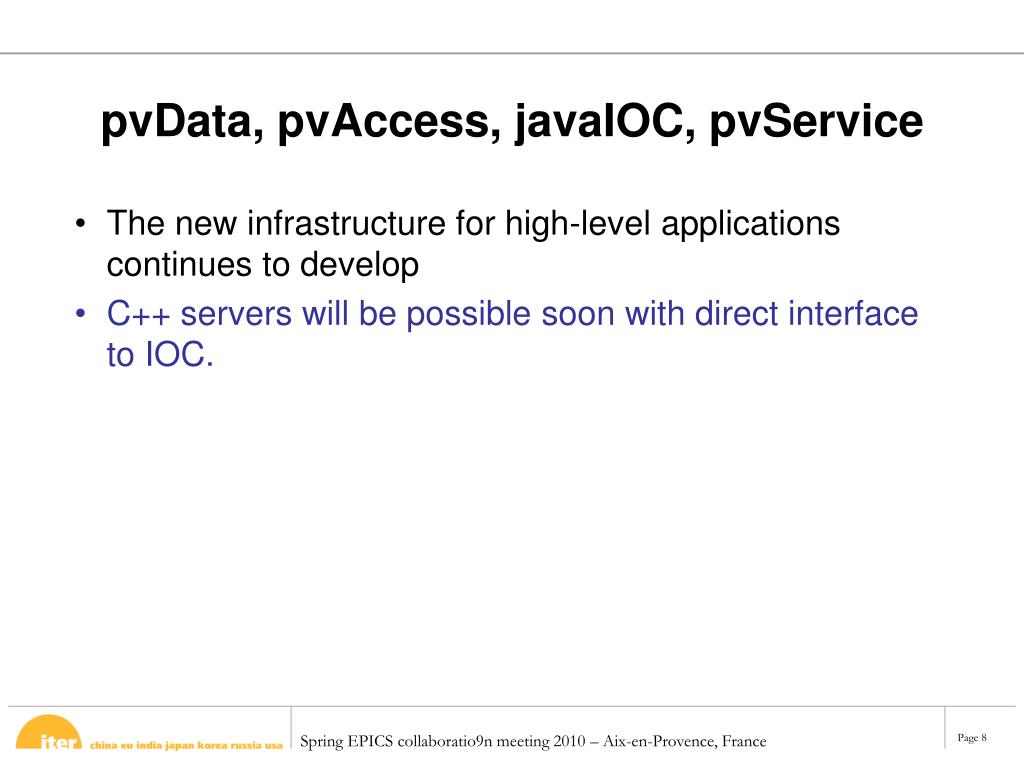 pvData, pvAccess, javaIOC, pvService

• The new infrastructure for high-level applications continues to develop
• C++ servers will be possible soon with direct interface to IOC.

iter china eu india japan korea russia usa

Spring EPICS collaboratio9n meeting 2010 – Aix-en-Provence, France

Page 8